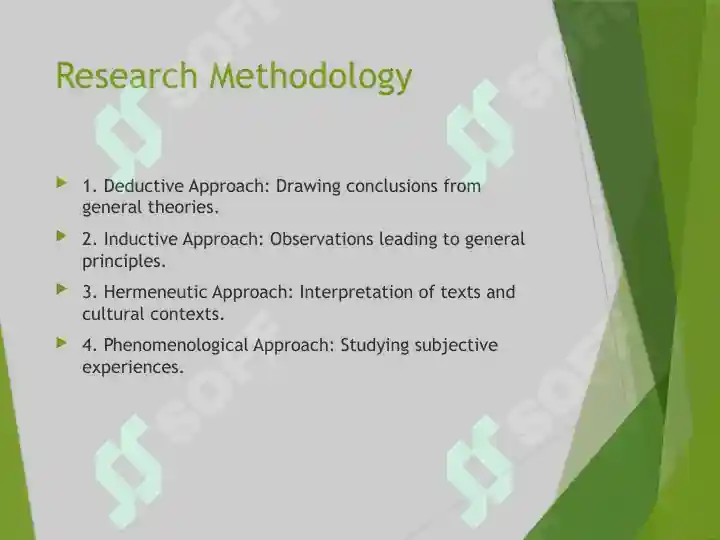 Research Methodology

1. Deductive Approach: Drawing conclusions from general theories.

2. Inductive Approach: Observations leading to general principles.

3. Hermeneutic Approach: Interpretation of texts and cultural contexts.

4. Phenomenological Approach: Studying subjective experiences.

SOFF SOFF SOFF SOFF